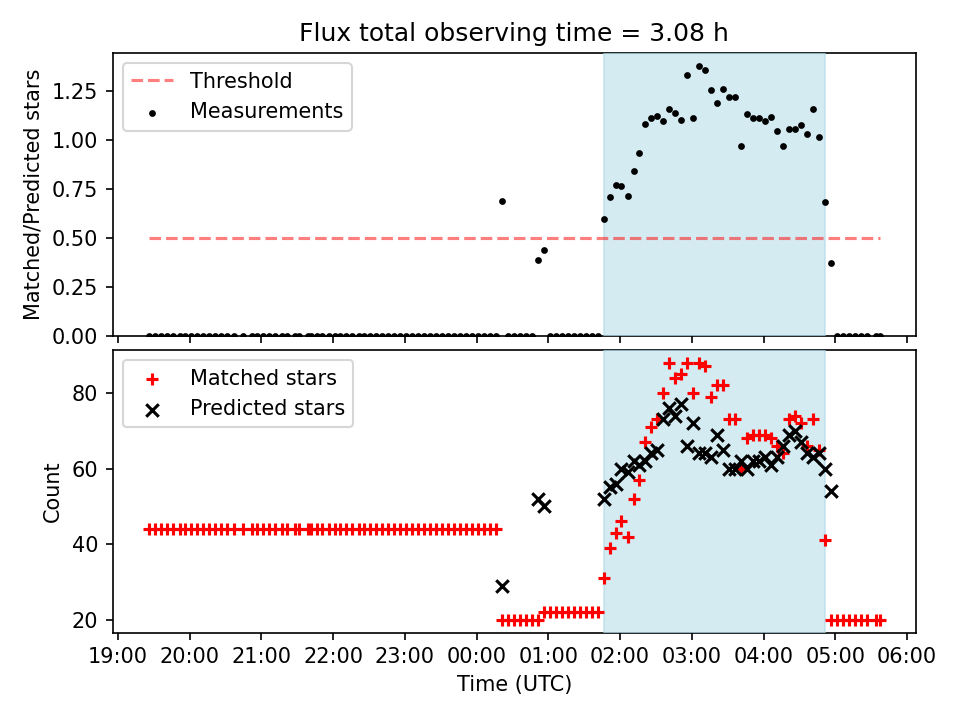 Flux total observing time = 3.08 h

Threshold
Measurements

Matched/Predicted stars

1.25
1.00
0.75
0.50
0.25
0.00

Matched stars
Predicted stars

Count

80
60
40
20

19:00 20:00 21:00 22:00 23:00 00:00 01:00 02:00 03:00 04:00 05:00 06:00

Time (UTC)